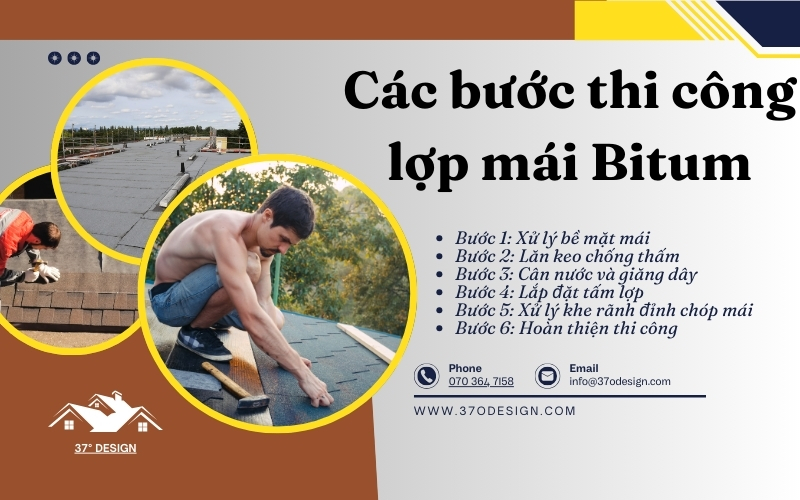 Các bước thi công lợp mái Bitum

- Bước 1: Xử lý bề mặt mái
- Bước 2: Lăn keo chống thấm
- Bước 3: Cân nước và giăng dây
- Bước 4: Lắp đặt tấm lợp
- Bước 5: Xử lý khe rãnh đỉnh chóp mái
- Bước 6: Hoàn thiện thi công

Phone
070 364 7158

Email
info@37odesign.com

WWW.37ODESIGN.COM

37° DESIGN